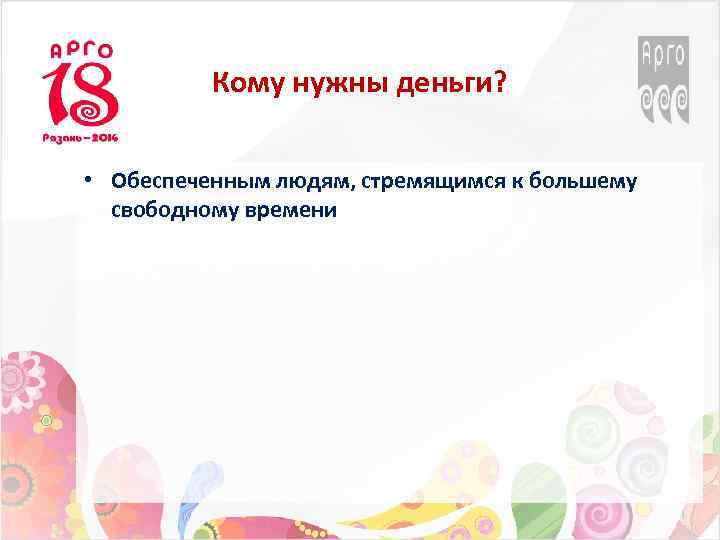 АРГО
18
Рязань – 2014

Кому нужны деньги?

Арго

• Обеспеченным людям, стремящимся к большему свободному времени